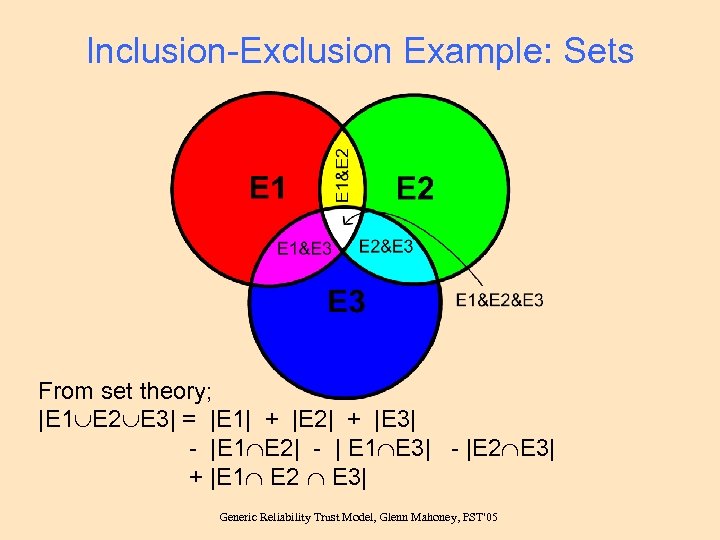 Inclusion-Exclusion Example: Sets

E1

E1&E2

E2

E1&E3

E2&E3

E3

E1&E2&E3

From set theory;

$|E1 \cup E2 \cup E3| = |E1| + |E2| + |E3|$
$- |E1 \cap E2| - |E1 \cap E3| - |E2 \cap E3|$
$+ |E1 \cap E2 \cap E3|$

Generic Reliability Trust Model, Glenn Mahoney, PST'05